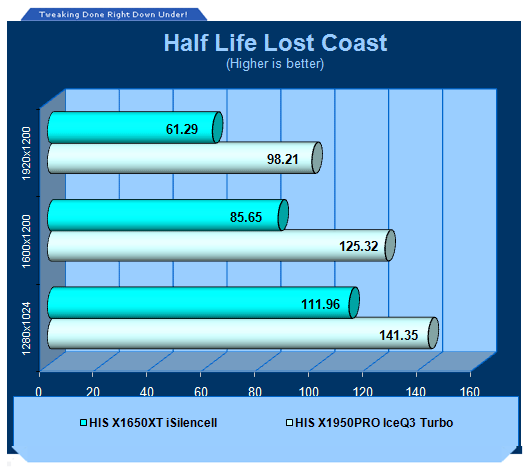 Tweaking Done Right Down Under!

Half Life Lost Coast
(Higher is better)

1920x1200
61.29
98.21

1600x1200
85.65
125.32

1280x1024
111.96
141.35

0 20 40 60 80 100 120 140 160

HIS X1650XT iSilenceII
HIS X1950PRO IceQ3 Turbo